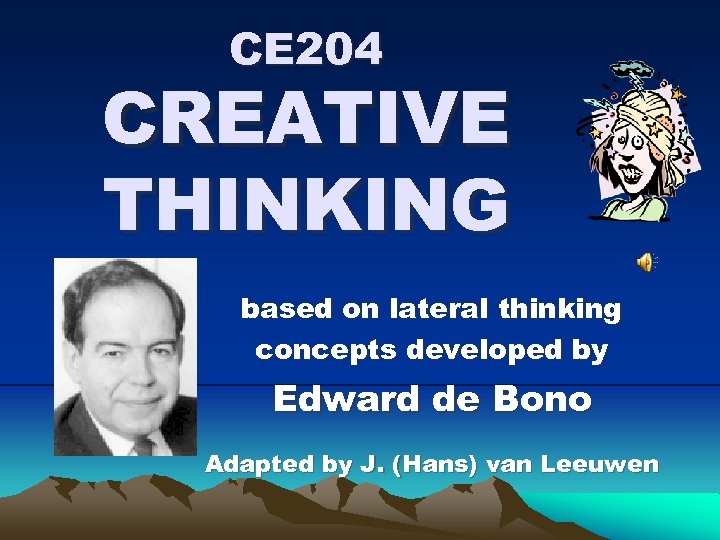 CE204

CREATIVE THINKING

based on lateral thinking concepts developed by

Edward de Bono

Adapted by J. (Hans) van Leeuwen